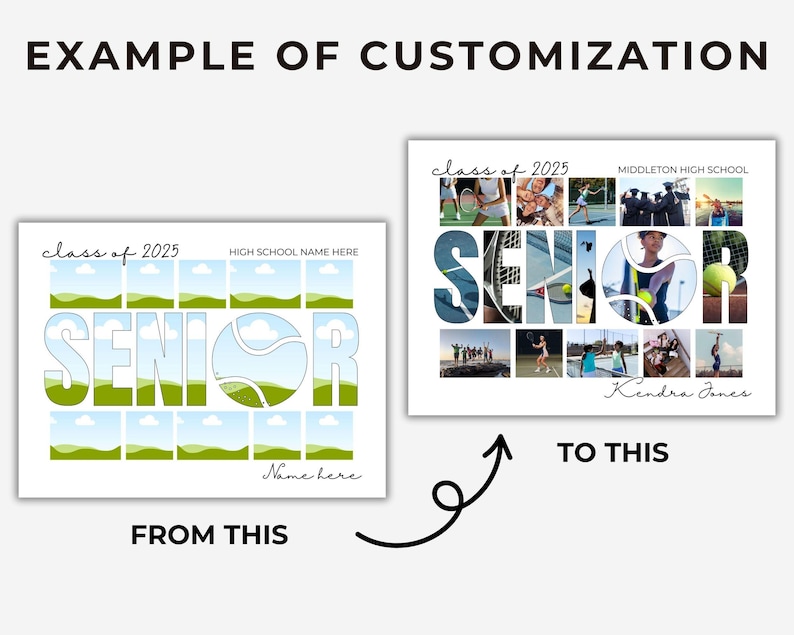 EXAMPLE OF CUSTOMIZATION

class of 2025
HIGH SCHOOL NAME HERE
SENIOR
Name here

FROM THIS

class of 2025
MIDDLETON HIGH SCHOOL
SENIOR
Kendra Jones

TO THIS